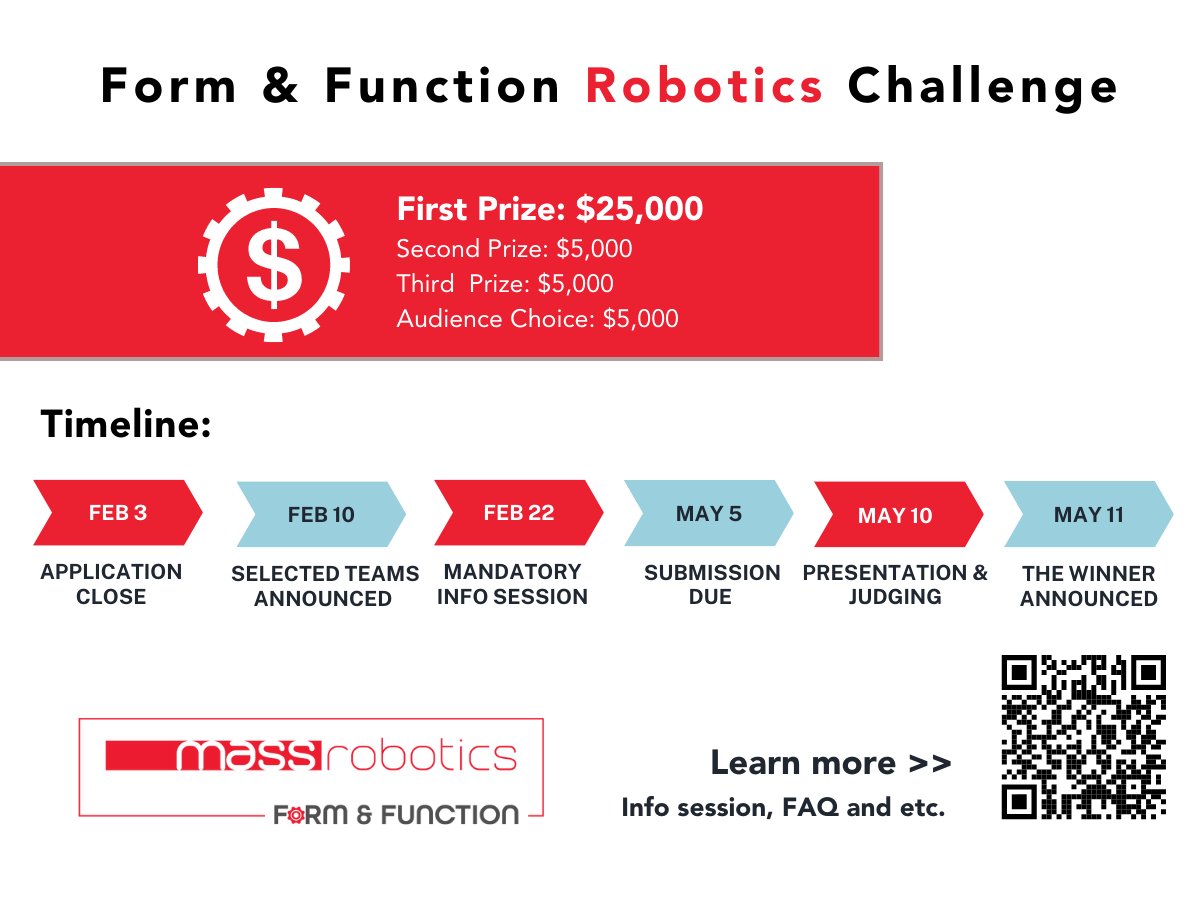 Form & Function Robotics Challenge

$

First Prize: $25,000
Second Prize: $5,000
Third  Prize: $5,000
Audience Choice: $5,000

Timeline:

FEB 3
APPLICATION CLOSE

FEB 10
SELECTED TEAMS ANNOUNCED

FEB 22
MANDATORY INFO SESSION

MAY 5
SUBMISSION DUE

MAY 10
PRESENTATION & JUDGING

MAY 11
THE WINNER ANNOUNCED

massrobotics
FORM & FUNCTION

Learn more >>
Info session, FAQ and etc.